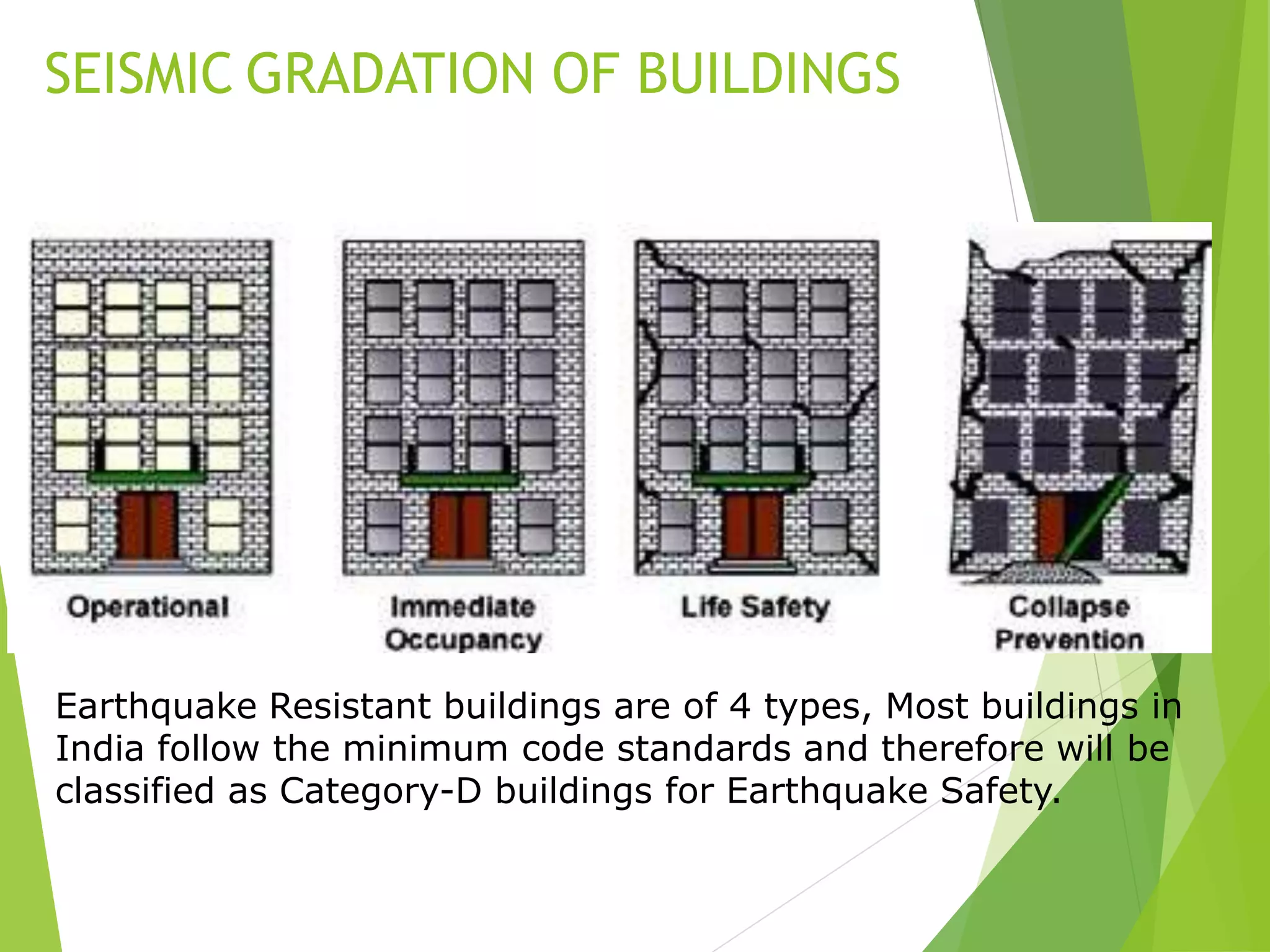 SEISMIC GRADATION OF BUILDINGS

Operational

Immediate Occupancy

Life Safety

Collapse Prevention

Earthquake Resistant buildings are of 4 types, Most buildings in India follow the minimum code standards and therefore will be classified as Category-D buildings for Earthquake Safety.